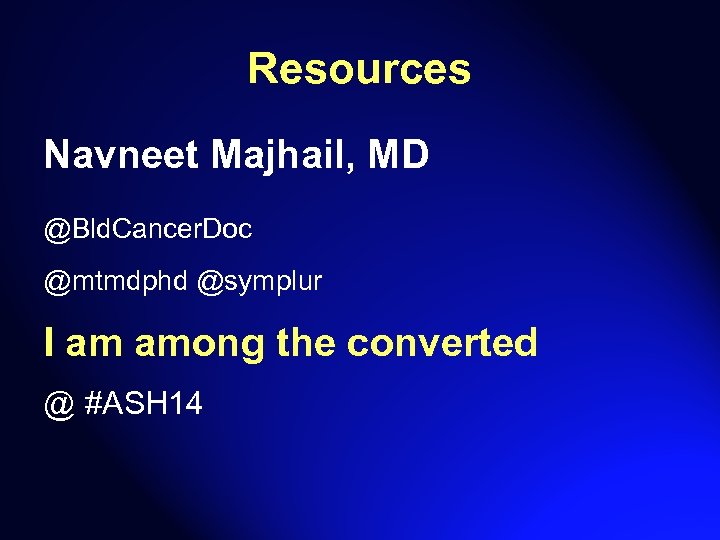 Resources

Navneet Majhail, MD

@BldCancerDoc

@mtmdphd @symplur

I am among the converted

@ #ASH14